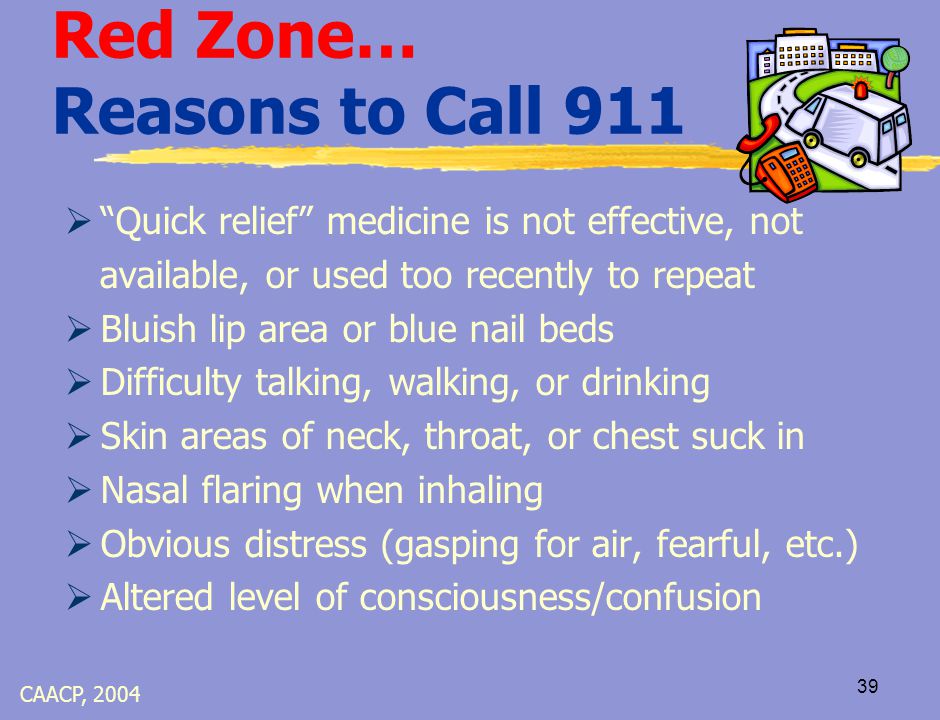 Red Zone…
Reasons to Call 911

➢ “Quick relief” medicine is not effective, not available, or used too recently to repeat
➢ Bluish lip area or blue nail beds
➢ Difficulty talking, walking, or drinking
➢ Skin areas of neck, throat, or chest suck in
➢ Nasal flaring when inhaling
➢ Obvious distress (gasping for air, fearful, etc.)
➢ Altered level of consciousness/confusion

CAACP, 2004

39